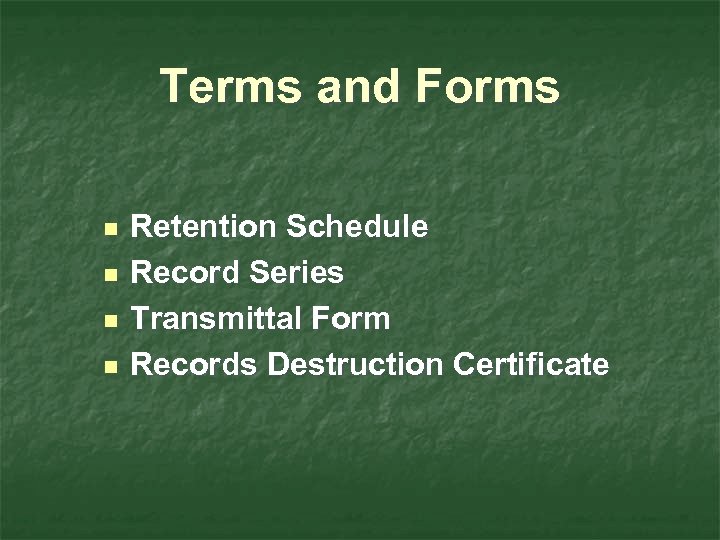 Terms and Forms

- Retention Schedule
- Record Series
- Transmittal Form
- Records Destruction Certificate